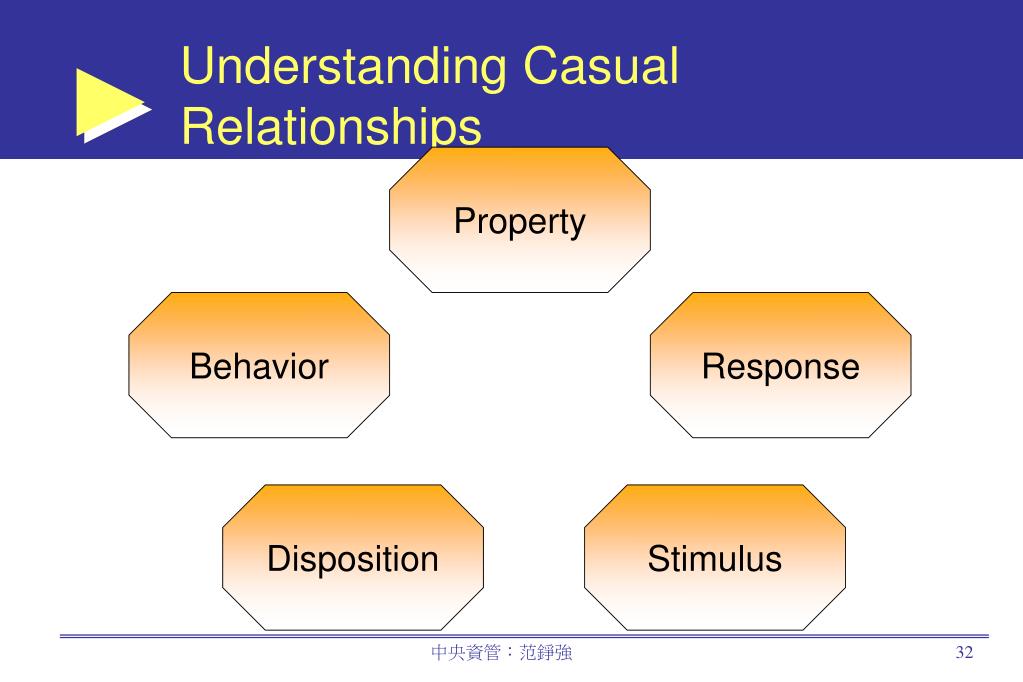 Understanding Casual Relationships

Property

Behavior

Response

Disposition

Stimulus

中央資管：范錚強

32